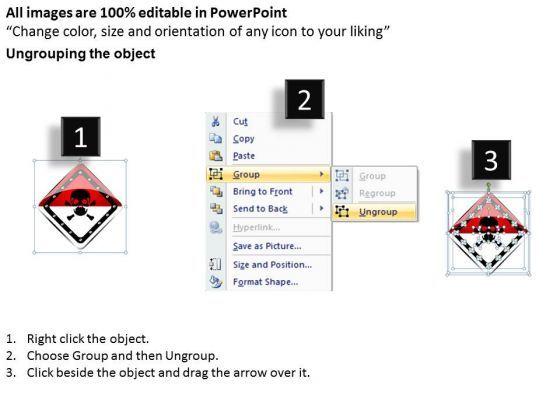 All images are 100% editable in PowerPoint
“Change color, size and orientation of any icon to your liking”
Ungrouping the object

1

2

Cut
Copy
Paste
Group
Bring to Front
Send to Back
Hyperlink...
Save as Picture...
Size and Position...
Format Shape...

Group
Regroup
Ungroup

3

1. Right click the object.
2. Choose Group and then Ungroup.
3. Click beside the object and drag the arrow over it.